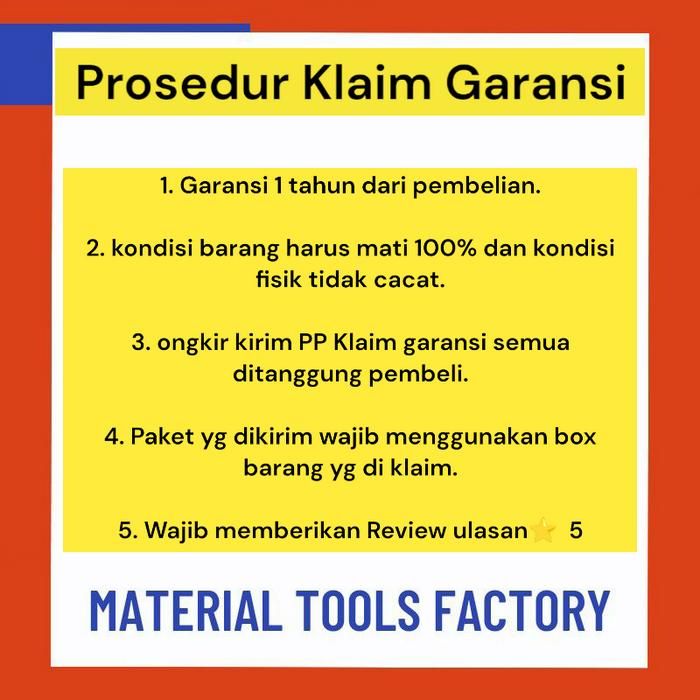 Prosedur Klaim Garansi

1. Garansi 1 tahun dari pembelian.

2. kondisi barang harus mati 100% dan kondisi fisik tidak cacat.

3. ongkir kirim PP Klaim garansi semua ditanggung pembeli.

4. Paket yg dikirim wajib menggunakan box barang yg di klaim.

5. Wajib memberikan Review ulasan⭐ 5

MATERIAL TOOLS FACTORY